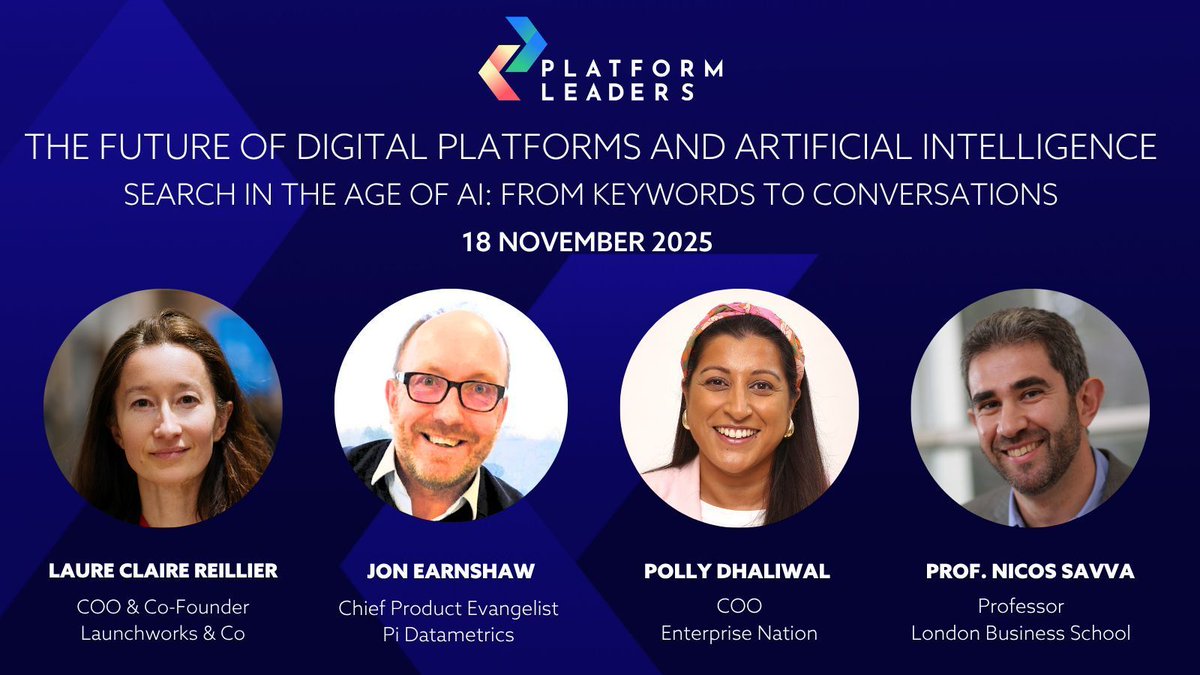 PLATFORM LEADERS

THE FUTURE OF DIGITAL PLATFORMS AND ARTIFICIAL INTELLIGENCE

SEARCH IN THE AGE OF AI: FROM KEYWORDS TO CONVERSATIONS

18 NOVEMBER 2025

LAURE CLAIRE REILLIER
COO & Co-Founder
Launchworks & Co

JON EARNSHAW
Chief Product Evangelist
Pi Datametrics

POLLY DHALIWAL
COO
Enterprise Nation

PROF. NICOS SAVVA
Professor
London Business School